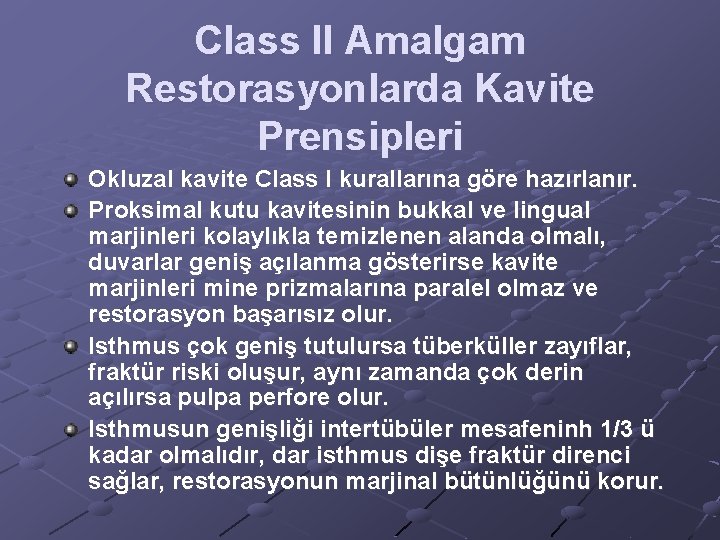 Class II Amalgam Restorasyonlarda Kavite Prensipleri

Okluzal kavite Class I kurallarına göre hazırlanır.

Proksimal kutu kavitesinin bukkal ve lingual marjinleri kolaylıkla temizlenen alanda olmalı, duvarlar geniş açılanma gösterirse kavite marjinleri mine prizmalarına paralel olmaz ve restorasyon başarısız olur.

Isthmus çok geniş tutulursa tüberküller zayıflar, fraktür riski oluşur, aynı zamanda çok derin açılırsa pulpa perfore olur.

Isthmusun genişliği intertübüler mesafeninh 1/3 ü kadar olmalıdır, dar isthmus dişe fraktür direnci sağlar, restorasyonun marjinal bütünlüğünü korur.